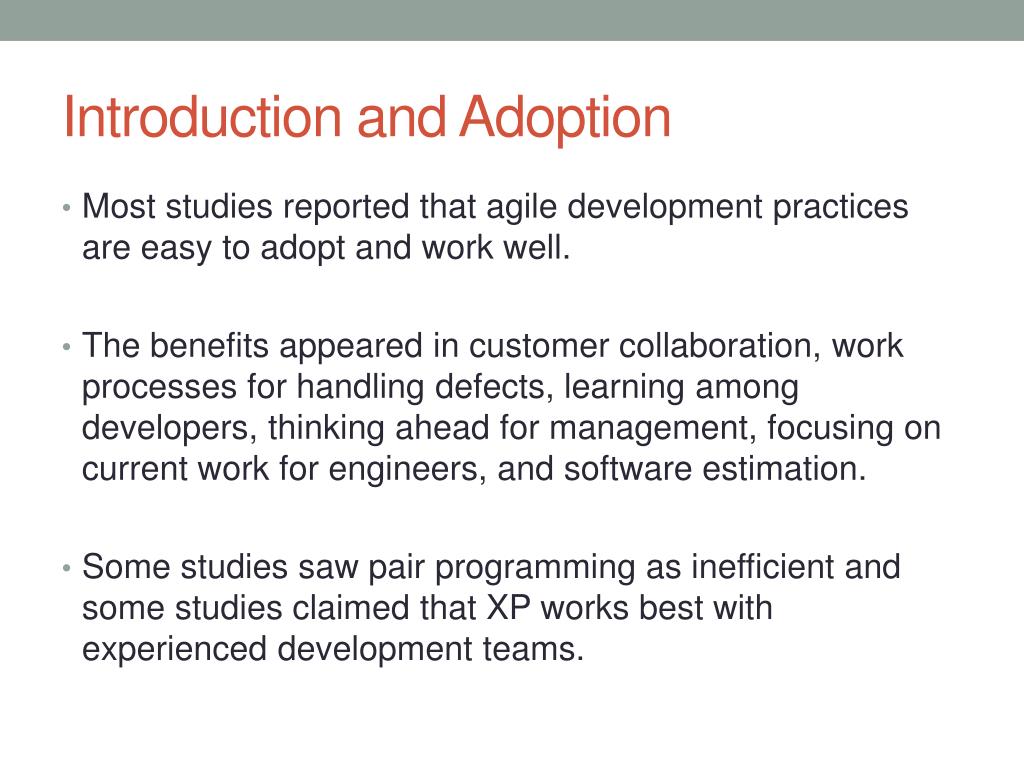 Introduction and Adoption

• Most studies reported that agile development practices are easy to adopt and work well.

• The benefits appeared in customer collaboration, work processes for handling defects, learning among developers, thinking ahead for management, focusing on current work for engineers, and software estimation.

• Some studies saw pair programming as inefficient and some studies claimed that XP works best with experienced development teams.